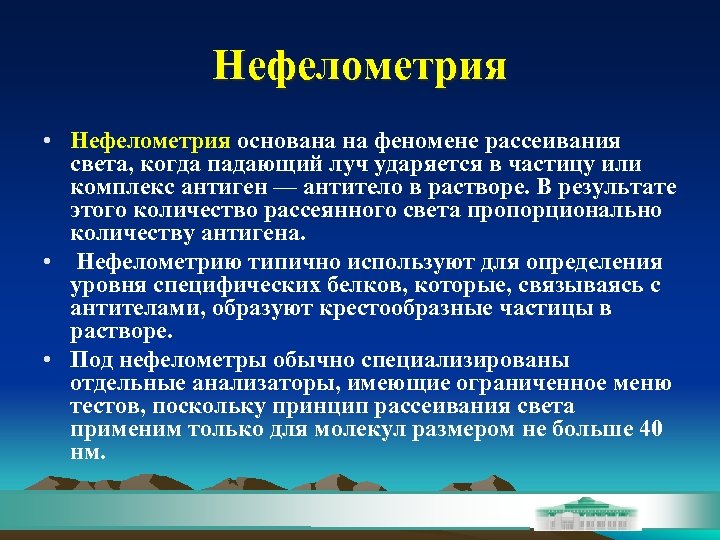 Нефелометрия

• Нефелометрия основана на феномене рассеивания света, когда падающий луч ударяется в частицу или комплекс антиген — антитело в растворе. В результате этого количество рассеянного света пропорционально количеству антигена.

• Нефелометрию типично используют для определения уровня специфических белков, которые, связываясь с антителами, образуют крестообразные частицы в растворе.

• Под нефелометры обычно специализированы отдельные анализаторы, имеющие ограниченное меню тестов, поскольку принцип рассеивания света применим только для молекул размером не больше 40 нм.